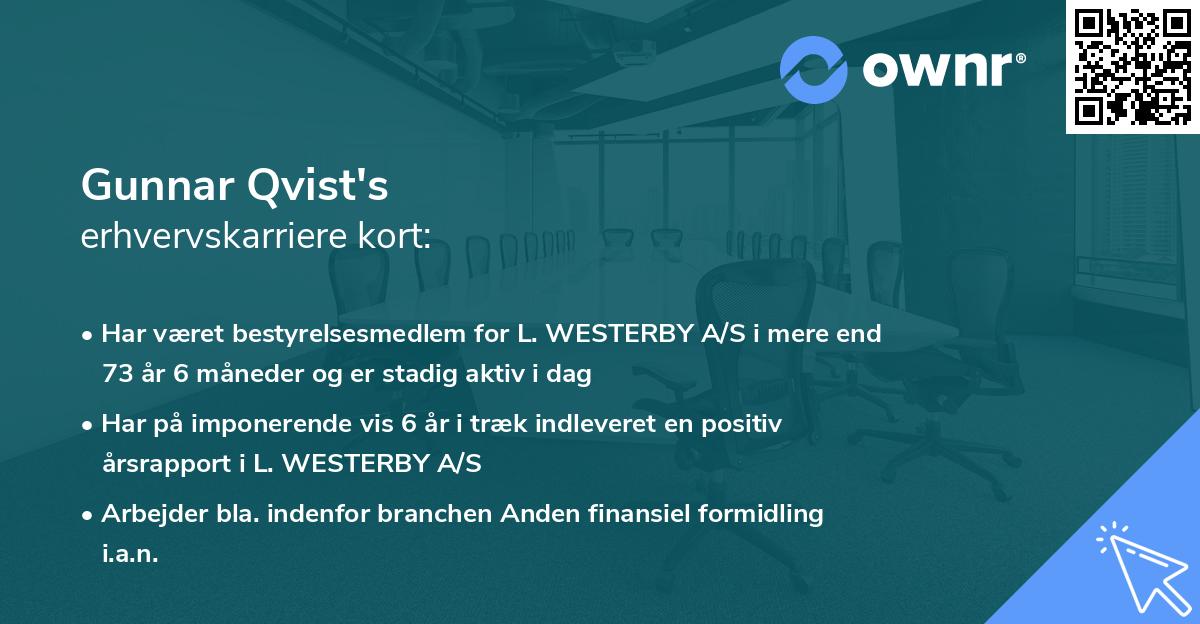 ownr®

Gunnar Qvist's
erhvervskarriere kort:

• Har været bestyrelsesmedlem for L. WESTERBY A/S i mere end 73 år 6 måneder og er stadig aktiv i dag

• Har på imponerende vis 6 år i træk indleveret en positiv årsrapport i L. WESTERBY A/S

• Arbejder bla. indenfor branchen Anden finansiel formidling i.a.n.